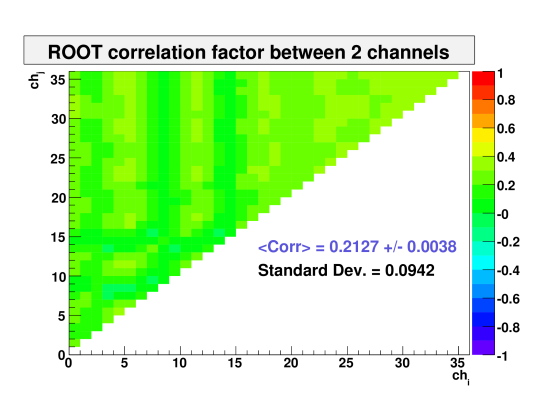 ROOT correlation factor between 2 channels

$ch_j$

35
30
25
20
15
10
5
0

0
5
10
15
20
25
30
35

$ch_i$

1
0.8
0.6
0.4
0.2
-0
-0.2
-0.4
-0.6
-0.8
-1

<Corr> = 0.2127 +/- 0.0038
Standard Dev. = 0.0942